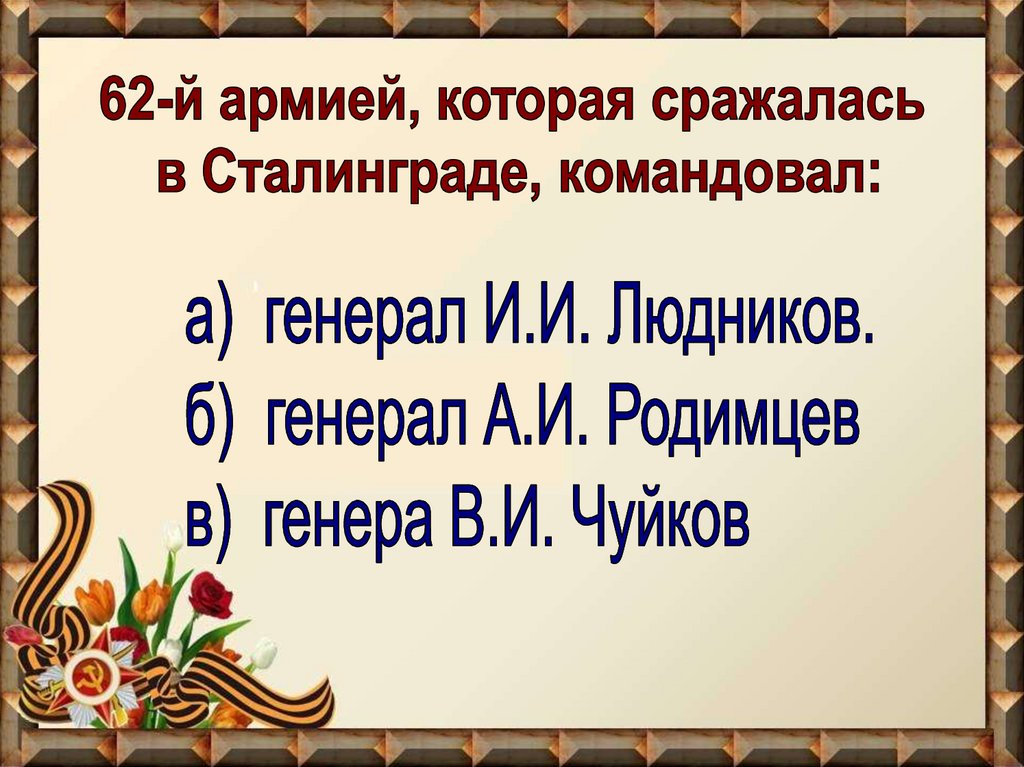 62-й армией, которая сражалась в Сталинграде, командовал:

а) генерал И.И. Людников.
б) генерал А.И. Родимцев
в) генера В.И. Чуйков